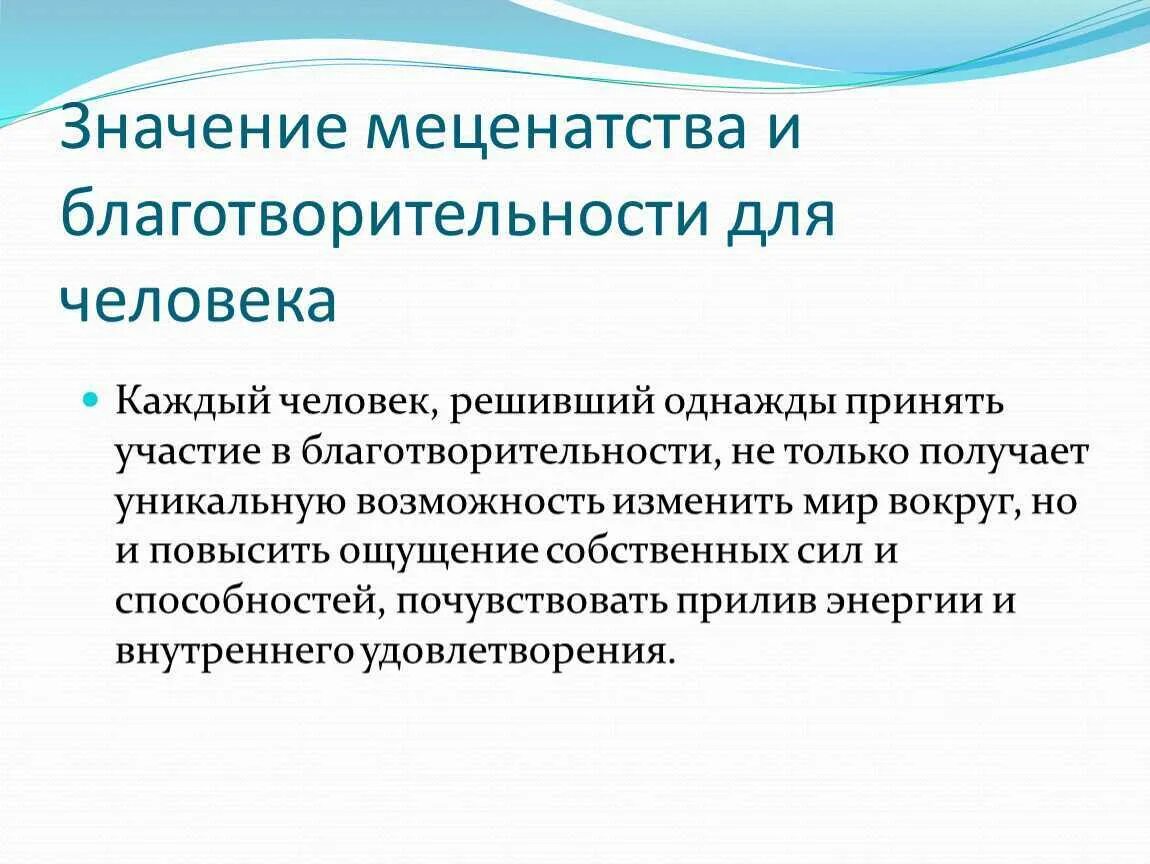 Значение меценатства и благотворительности для человека

Каждый человек, решивший однажды принять участие в благотворительности, не только получает уникальную возможность изменить мир вокруг, но и повысить ощущение собственных сил и способностей, почувствовать прилив энергии и внутреннего удовлетворения.